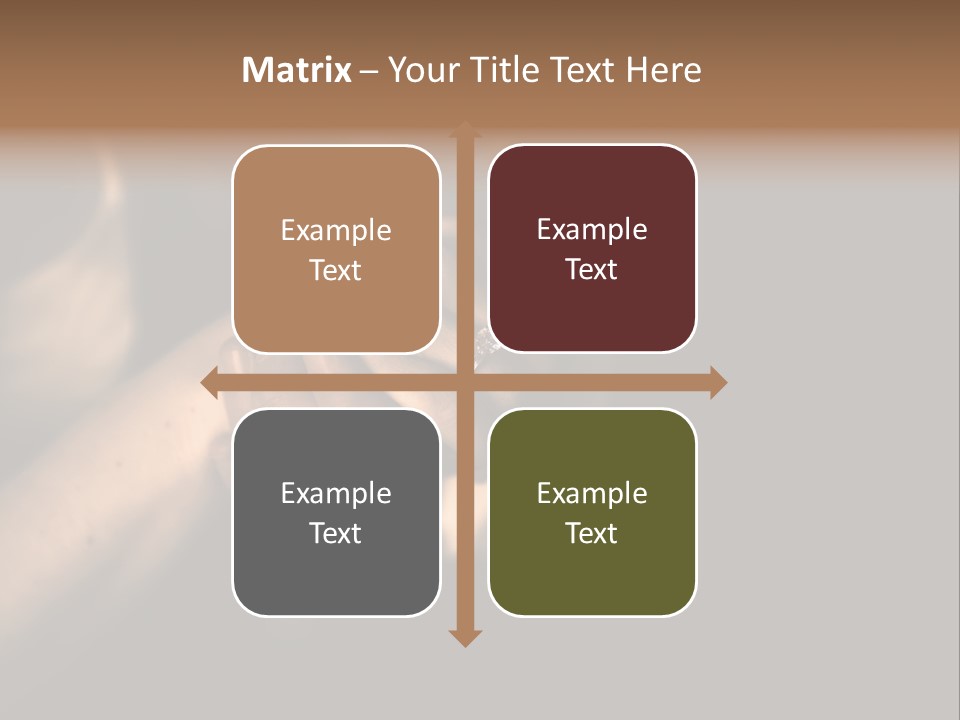 Matrix – Your Title Text Here

Example Text

Example Text

Example Text

Example Text